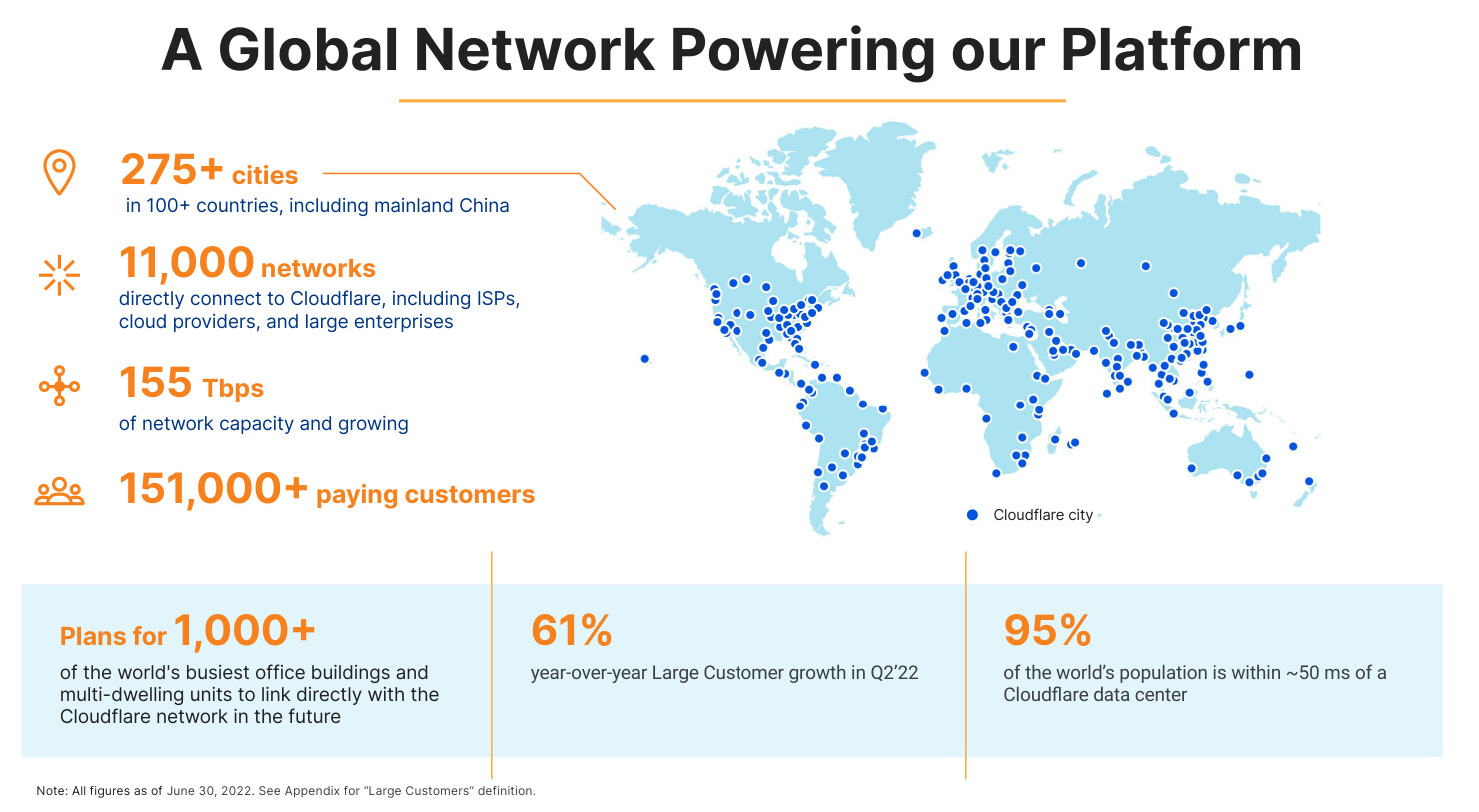 A Global Network Powering our Platform

275+ cities
in 100+ countries, including mainland China

11,000 networks
directly connect to Cloudflare, including ISPs, cloud providers, and large enterprises

155 Tbps
of network capacity and growing

151,000+ paying customers

Cloudflare city

Plans for 1,000+
of the world's busiest office buildings and multi-dwelling units to link directly with the Cloudflare network in the future

61%
year-over-year Large Customer growth in Q2'22

95%
of the world's population is within ~50 ms of a Cloudflare data center

Note: All figures as of June 30, 2022. See Appendix for "Large Customers" definition.